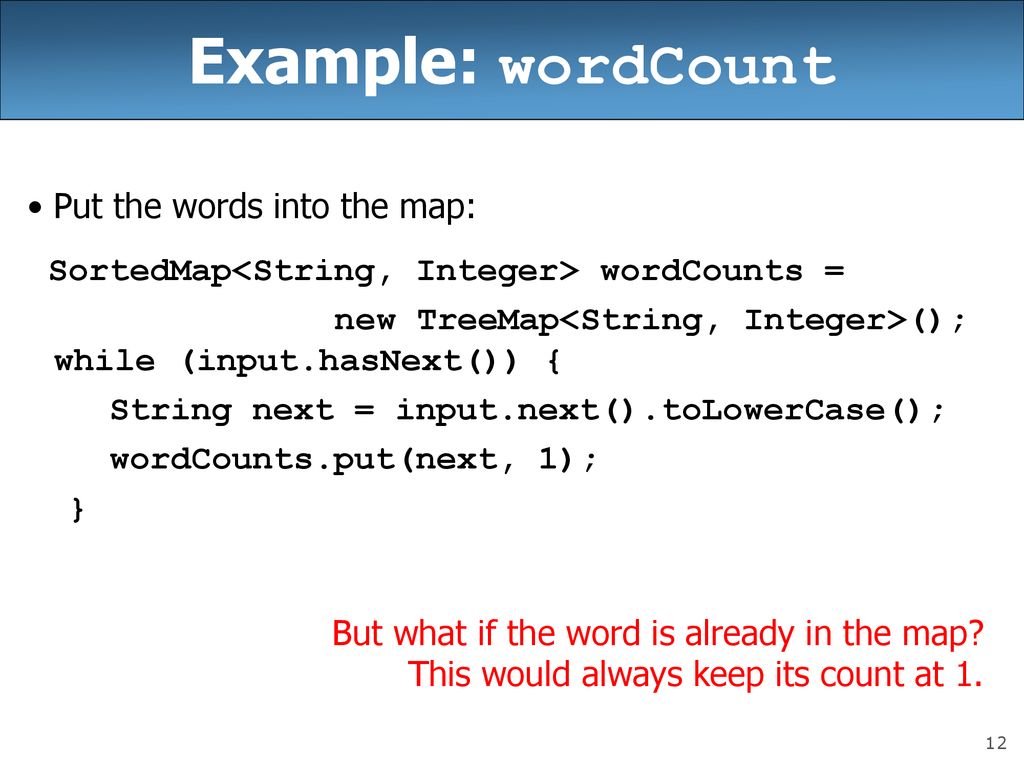 Example: wordCount

• Put the words into the map:

SortedMap<String, Integer> wordCounts =
            new TreeMap<String, Integer>();
while (input.hasNext()) {
   String next = input.next().toLowerCase();
   wordCounts.put(next, 1);
}

But what if the word is already in the map?
This would always keep its count at 1.

12